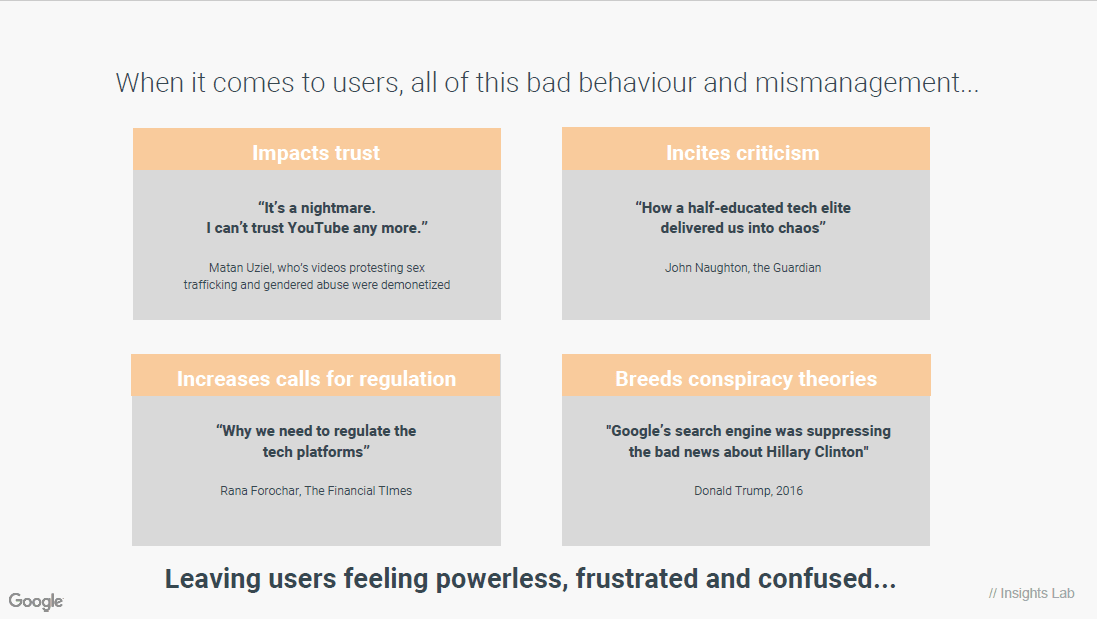 When it comes to users, all of this bad behaviour and mismanagement...

Impacts trust

“It’s a nightmare. I can’t trust YouTube any more.”

Matan Uziel, who’s videos protesting sex trafficking and gendered abuse were demonetized

Incites criticism

“How a half-educated tech elite delivered us into chaos”

John Naughton, the Guardian

Increases calls for regulation

“Why we need to regulate the tech platforms”

Rana Forochar, The Financial TImes

Breeds conspiracy theories

"Google’s search engine was suppressing the bad news about Hillary Clinton"

Donald Trump, 2016

Leaving users feeling powerless, frustrated and confused...

Google

// Insights Lab